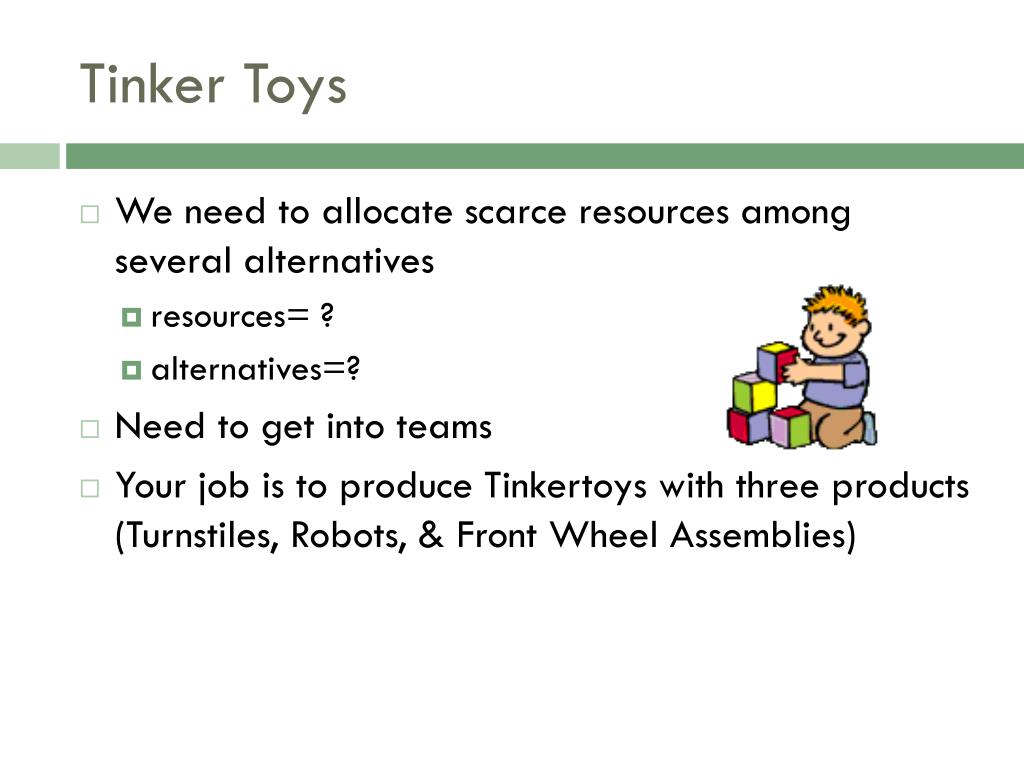 Tinker Toys

We need to allocate scarce resources among several alternatives

resources= ?

alternatives=?

Need to get into teams

Your job is to produce Tinkertoys with three products (Turnstiles, Robots, & Front Wheel Assemblies)